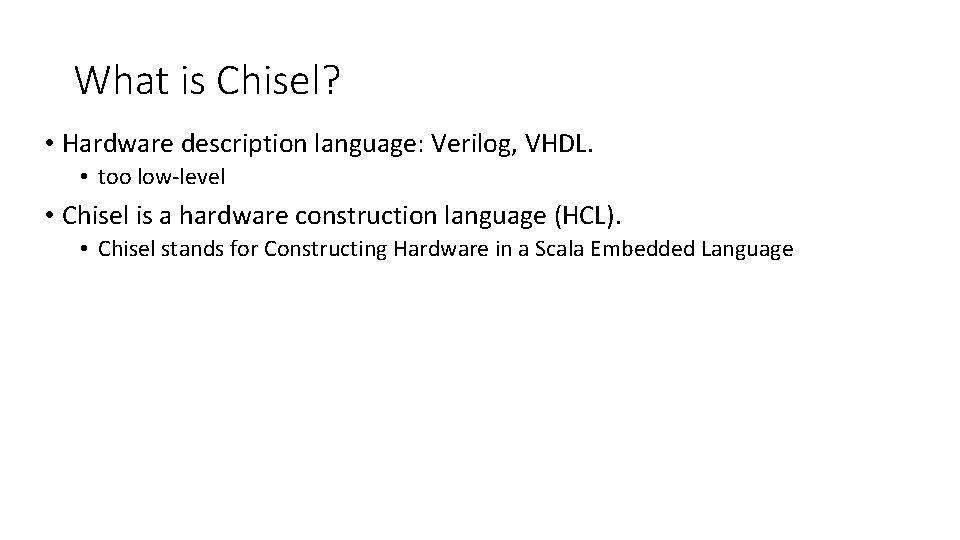 What is Chisel?

• Hardware description language: Verilog, VHDL.

• too low-level

• Chisel is a hardware construction language (HCL).

• Chisel stands for Constructing Hardware in a Scala Embedded Language